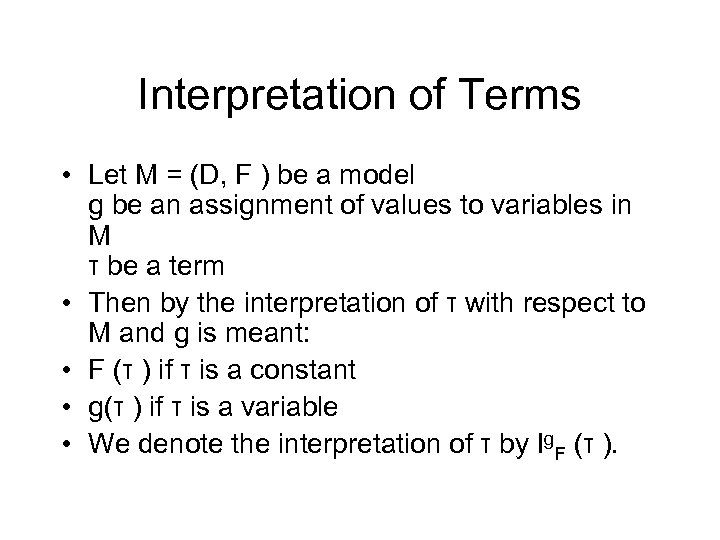 Interpretation of Terms

• Let M = (D, F ) be a model
g be an assignment of values to variables in M
τ be a term

• Then by the interpretation of τ with respect to M and g is meant:

• F (τ ) if τ is a constant

• g(τ ) if τ is a variable

• We denote the interpretation of τ by $I^g_F$ (τ ).